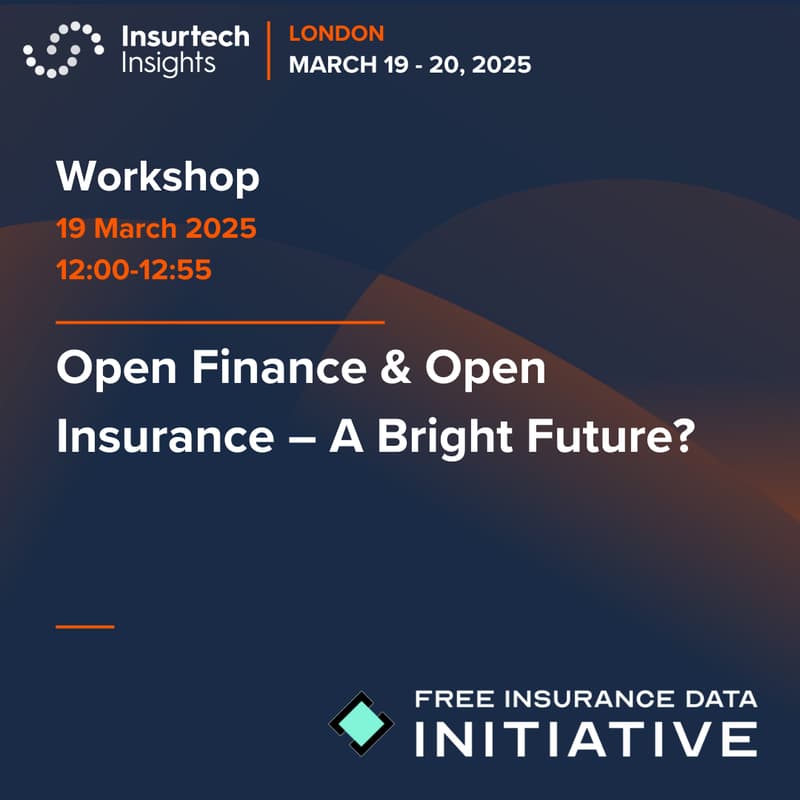 Insurtech Insights

LONDON
MARCH 19 - 20, 2025

Workshop
19 March 2025
12:00-12:55

Open Finance & Open Insurance – A Bright Future?

FREE INSURANCE DATA
INITIATIVE